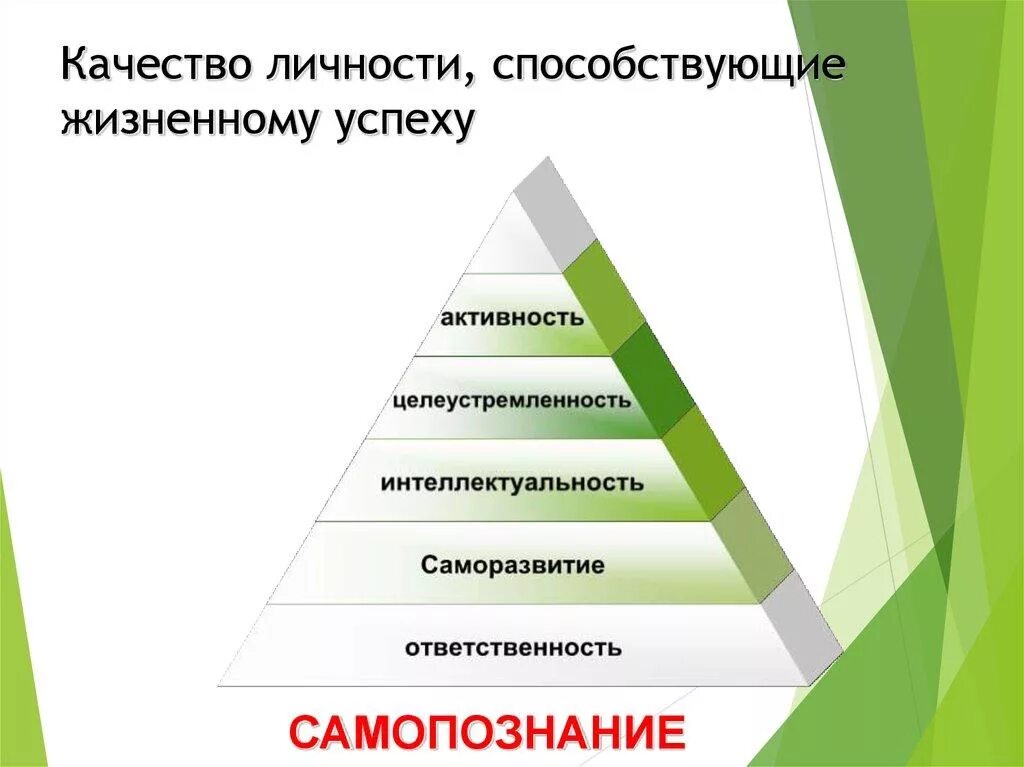 Качество личности, способствующие жизненному успеху

активность

целеустремленность

интеллектуальность

Саморазвитие

ответственность

САМОПОЗНАНИЕ